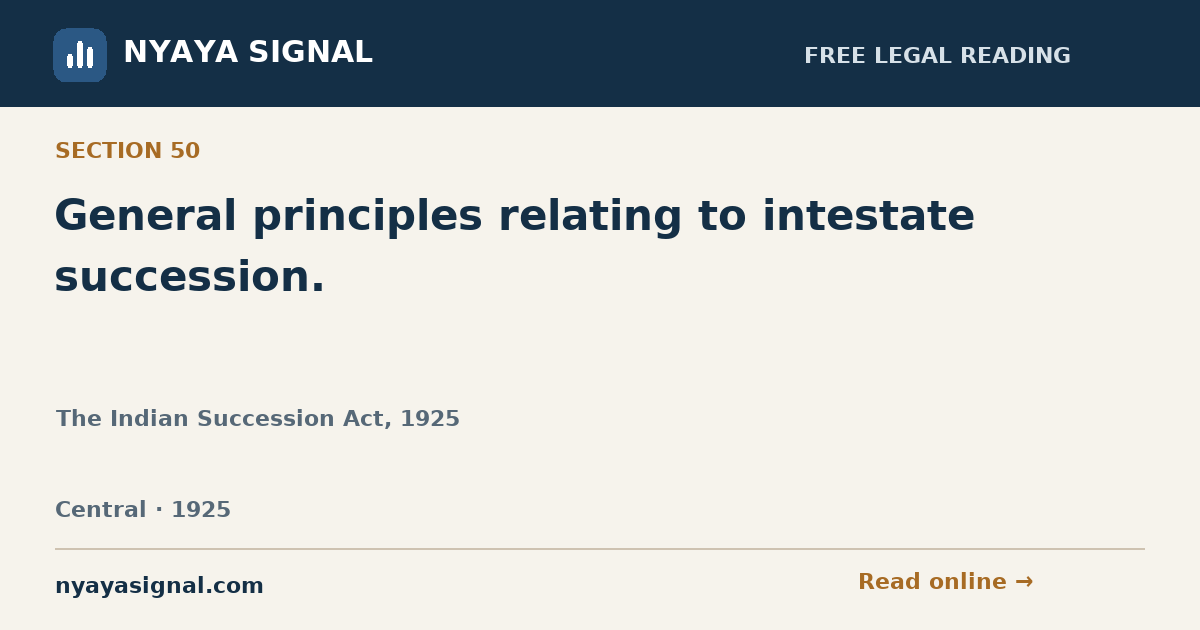 NYAYA SIGNAL

FREE LEGAL READING

SECTION 50

General principles relating to intestate succession.

The Indian Succession Act, 1925

Central · 1925

nyayasignal.com

Read online →